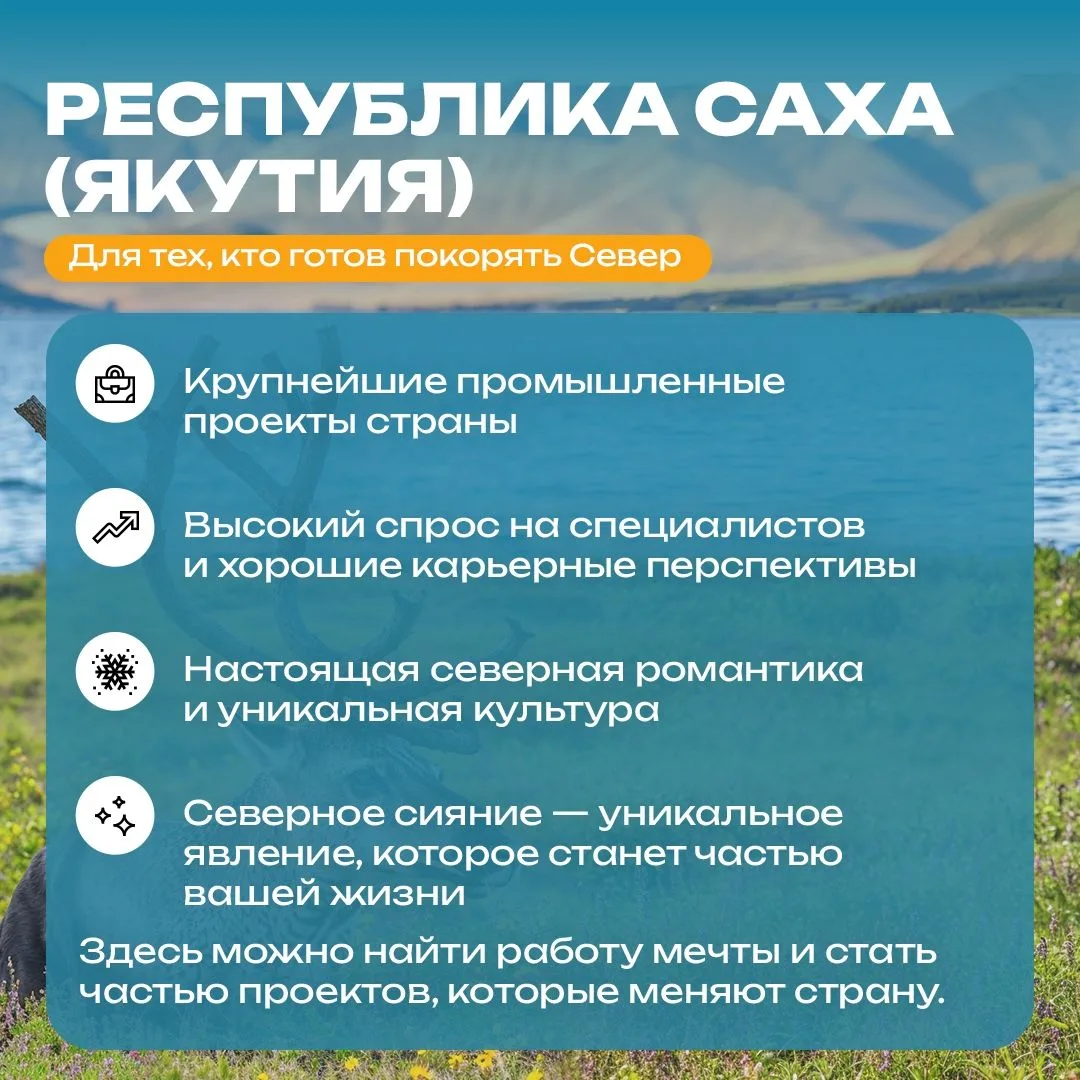 РЕСПУБЛИКА САХА (ЯКУТИЯ)

Для тех, кто готов покорять Север

Крупнейшие промышленные проекты страны

Высокий спрос на специалистов и хорошие карьерные перспективы

Настоящая северная романтика и уникальная культура

Северное сияние — уникальное явление, которое станет частью вашей жизни

Здесь можно найти работу мечты и стать частью проектов, которые меняют страну.